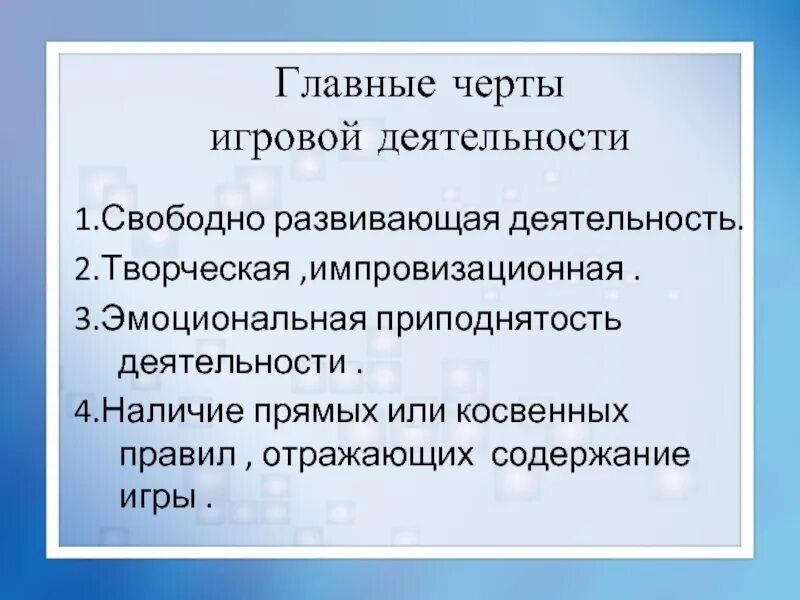 Главные черты игровой деятельности

1.Свободно развивающая деятельность.

2.Творческая ,импровизационная .

3.Эмоциональная приподнятость деятельности .

4.Наличие прямых или косвенных правил , отражающих содержание игры .